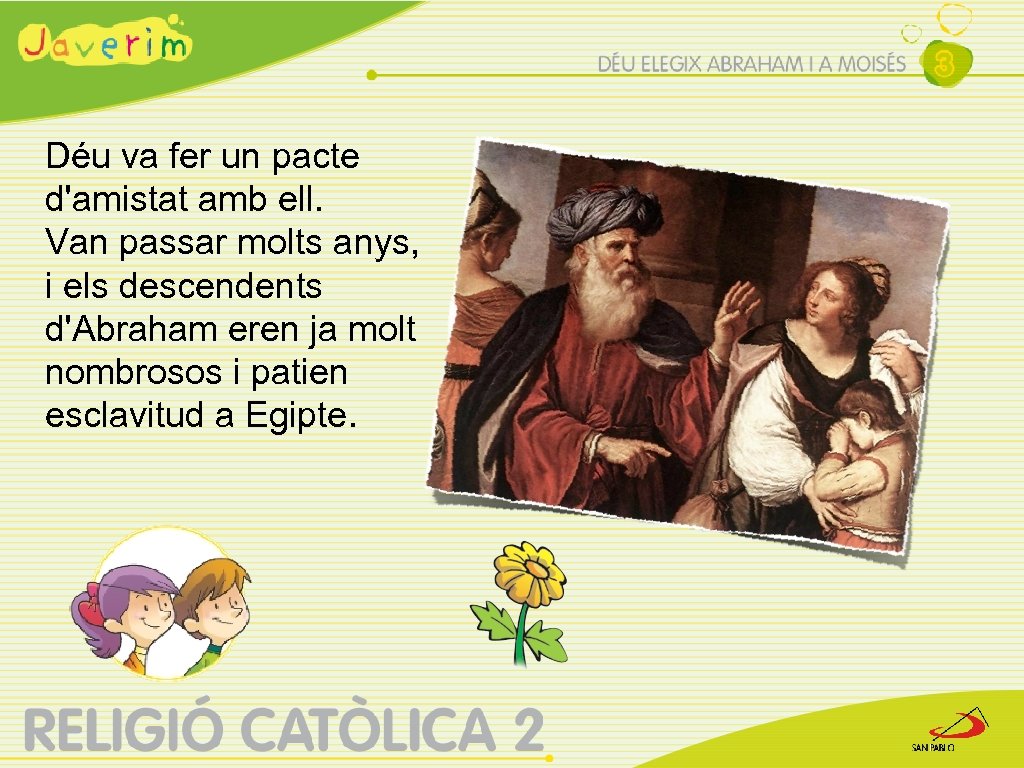 Javerim

DÉU ELEGIX ABRAHAM I A MOISÉS 3

Déu va fer un pacte d'amistat amb ell. Van passar molts anys, i els descendents d'Abraham eren ja molt nombrosos i patien esclavitud a Egipte.

RELIGIÓ CATÒLICA 2

SAN PABLO